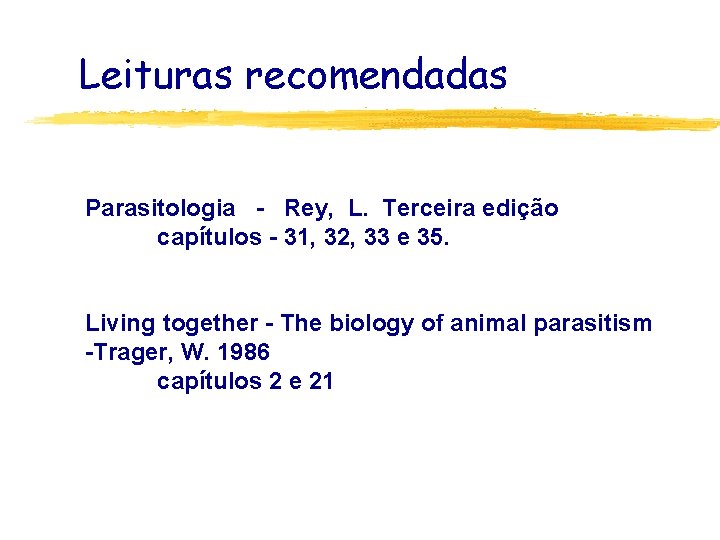 Leituras recomendadas

Parasitologia - Rey, L. Terceira edição
capítulos - 31, 32, 33 e 35.

Living together - The biology of animal parasitism -Trager, W. 1986
capítulos 2 e 21